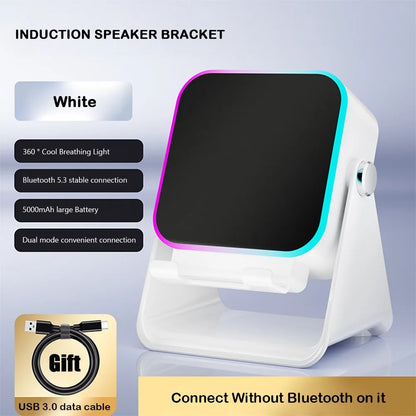 INDUCTION SPEAKER BRACKET

White

360 ° Cool Breathing Light

Bluetooth 5.3 stable connection

5000mAh large Battery

Dual mode convenient connection

Gift

USB 3.0 data cable

Connect Without Bluetooth on it